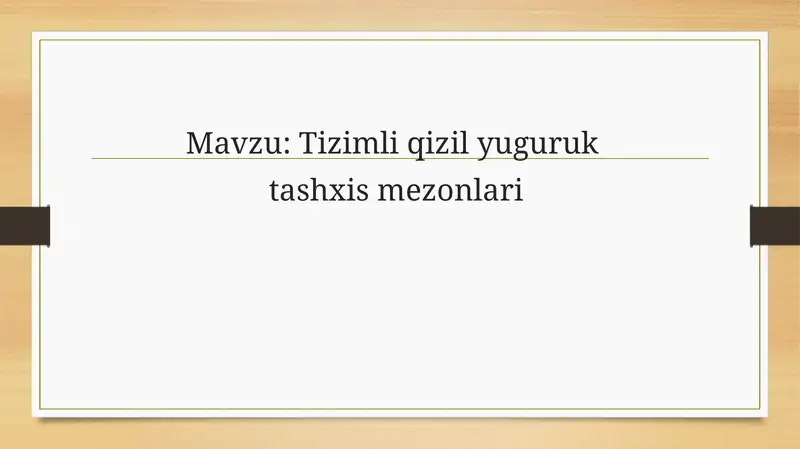 Mavzu: Tizimli qizil yuguruk tashxis mezonlari